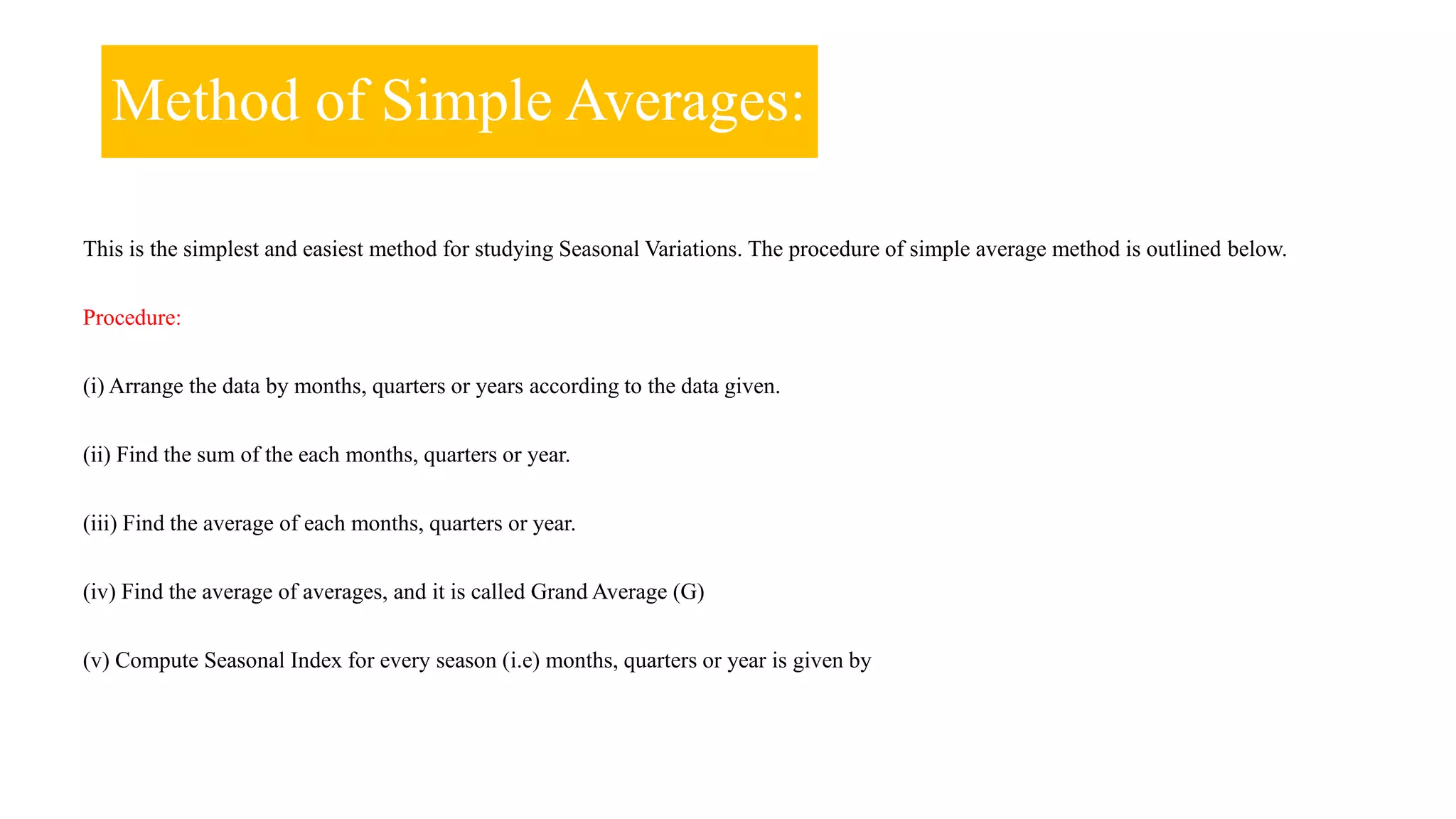 Method of Simple Averages:

This is the simplest and easiest method for studying Seasonal Variations. The procedure of simple average method is outlined below.

Procedure:

(i) Arrange the data by months, quarters or years according to the data given.

(ii) Find the sum of the each months, quarters or year.

(iii) Find the average of each months, quarters or year.

(iv) Find the average of averages, and it is called Grand Average (G)

(v) Compute Seasonal Index for every season (i.e) months, quarters or year is given by